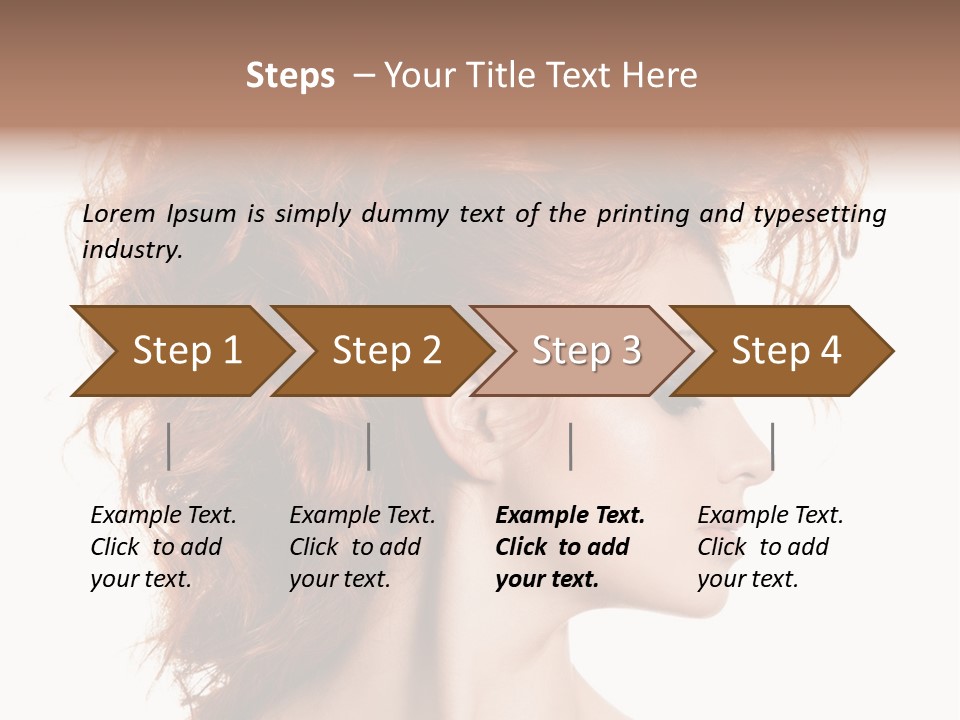 Steps – Your Title Text Here

Lorem Ipsum is simply dummy text of the printing and typesetting industry.

Step 1

Step 2

Step 3

Step 4

Example Text. Click to add your text.

Example Text. Click to add your text.

Example Text. Click to add your text.

Example Text. Click to add your text.